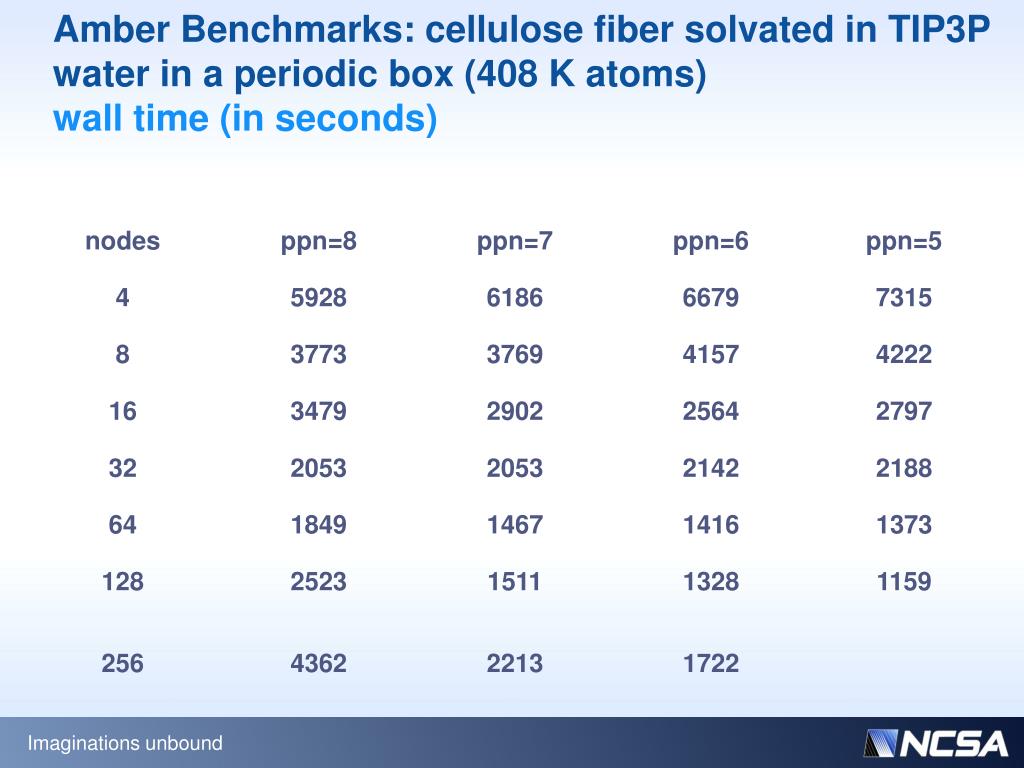 Amber Benchmarks: cellulose fiber solvated in TIP3P water in a periodic box (408 K atoms)
wall time (in seconds)

| nodes | ppn=8 | ppn=7 | ppn=6 | ppn=5 |
|---|---|---|---|---|
| 4 | 5928 | 6186 | 6679 | 7315 |
| 8 | 3773 | 3769 | 4157 | 4222 |
| 16 | 3479 | 2902 | 2564 | 2797 |
| 32 | 2053 | 2053 | 2142 | 2188 |
| 64 | 1849 | 1467 | 1416 | 1373 |
| 128 | 2523 | 1511 | 1328 | 1159 |
| 256 | 4362 | 2213 | 1722 | |

Imaginations unbound

NCSA